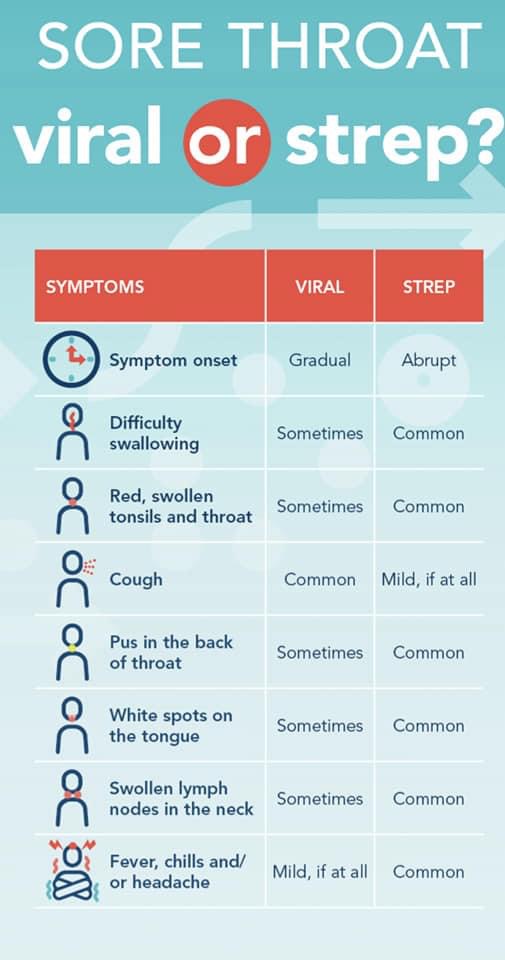 SORE THROAT
viral or strep?

| SYMPTOMS | VIRAL | STREP |
|---|---|---|
| Symptom onset | Gradual | Abrupt |
| Difficulty swallowing | Sometimes | Common |
| Red, swollen tonsils and throat | Sometimes | Common |
| Cough | Common | Mild, if at all |
| Pus in the back of throat | Sometimes | Common |
| White spots on the tongue | Sometimes | Common |
| Swollen lymph nodes in the neck | Sometimes | Common |
| Fever, chills and/ or headache | Mild, if at all | Common |